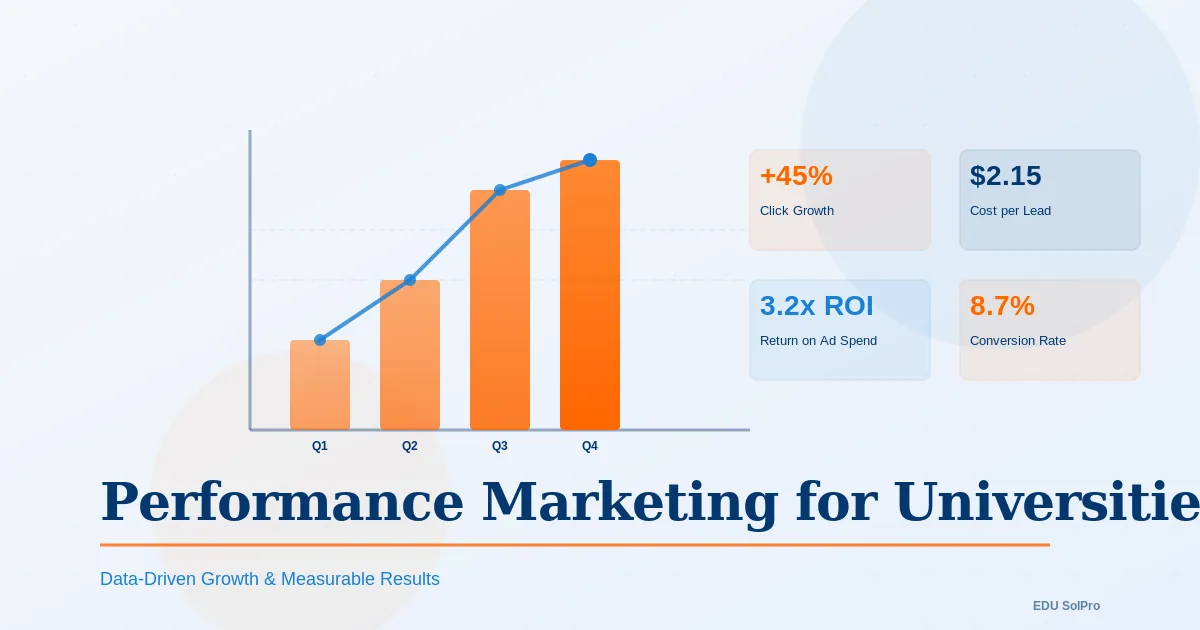 Q1
Q2
Q3
Q4

+45%
Click Growth

$2.15
Cost per Lead

3.2x ROI
Return on Ad Spend

8.7%
Conversion Rate

Performance Marketing for Universitie

Data-Driven Growth & Measurable Results

EDU SolPro